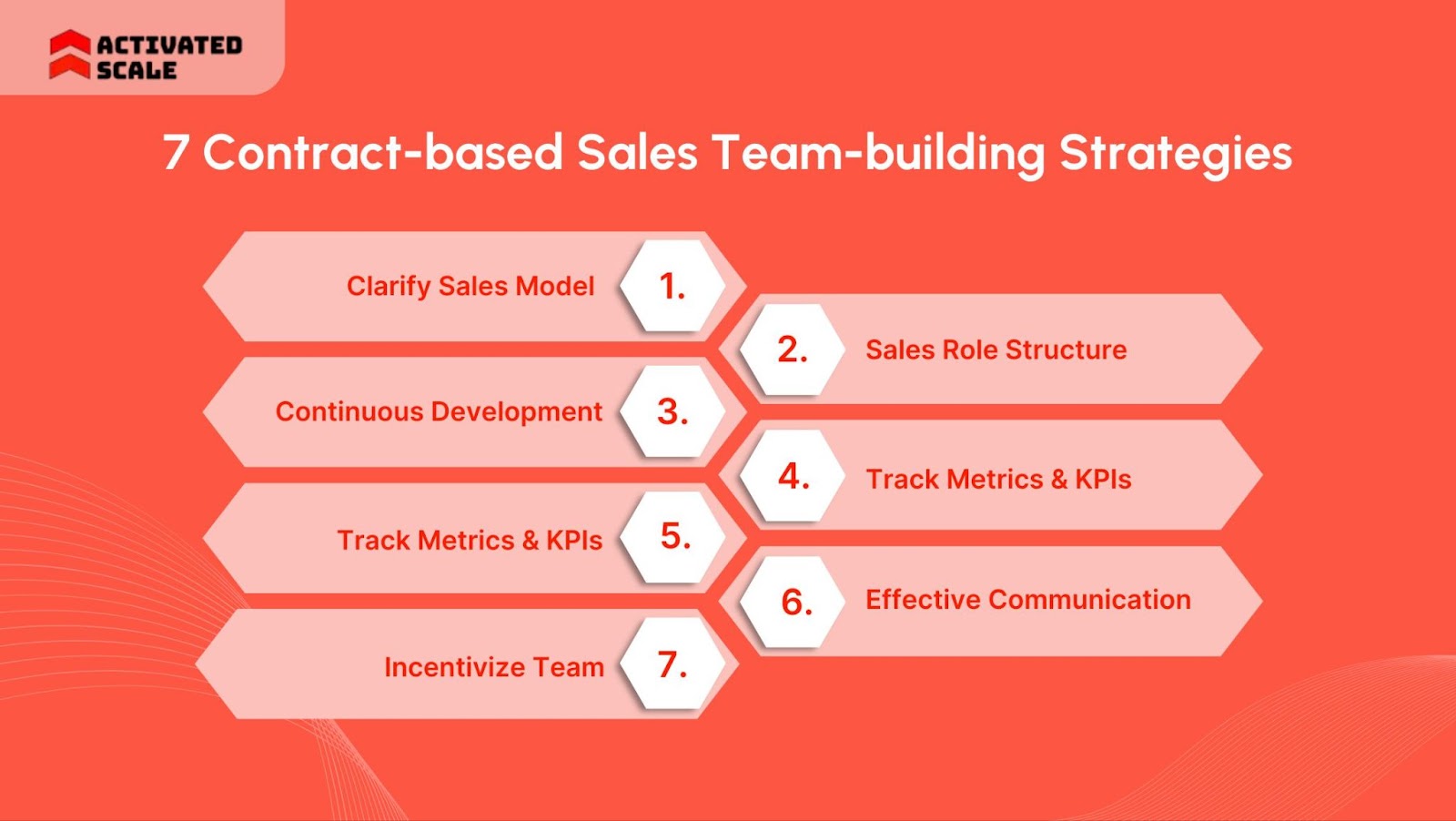 ACTIVATED SCALE

7 Contract-based Sales Team-building Strategies

Clarify Sales Model 1.

2. Sales Role Structure

Continuous Development 3.

4. Track Metrics & KPIs

Track Metrics & KPIs 5.

6. Effective Communication

Incentivize Team 7.